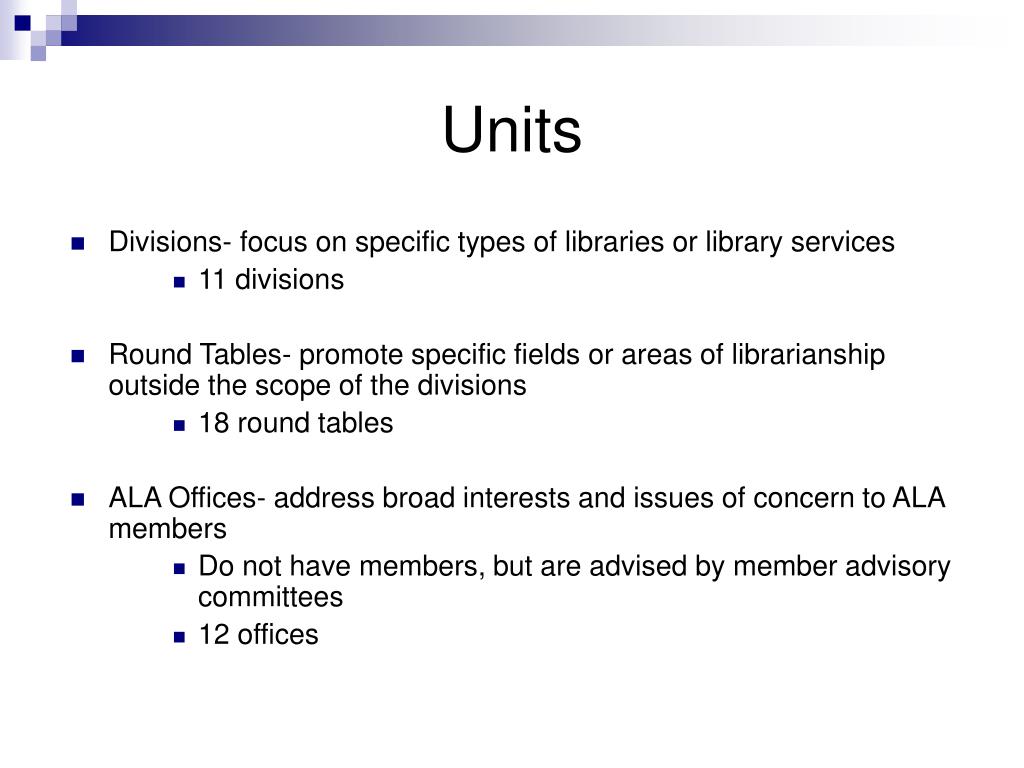 Units

Divisions- focus on specific types of libraries or library services

11 divisions

Round Tables- promote specific fields or areas of librarianship outside the scope of the divisions

18 round tables

ALA Offices- address broad interests and issues of concern to ALA members

Do not have members, but are advised by member advisory committees

12 offices